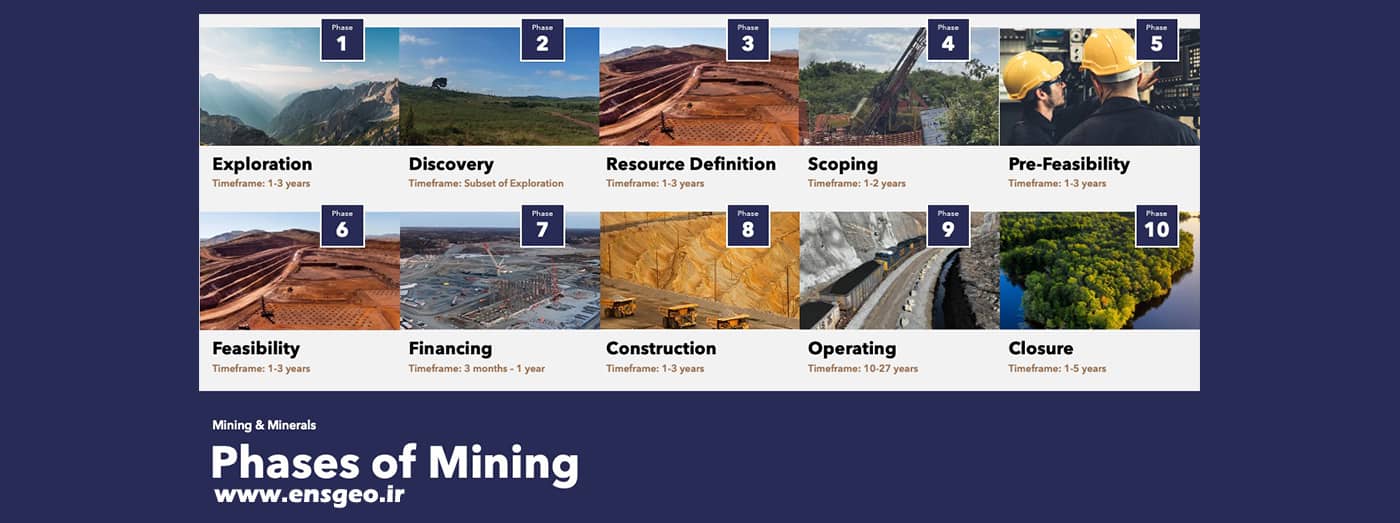 Phase
1
Exploration
Timeframe: 1-3 years

Phase
2
Discovery
Timeframe: Subset of Exploration

Phase
3
Resource Definition
Timeframe: 1-3 years

Phase
4
Scoping
Timeframe: 1-2 years

Phase
5
Pre-Feasibility
Timeframe: 1-3 years

Phase
6
Feasibility
Timeframe: 1-3 years

Phase
7
Financing
Timeframe: 3 months - 1 year

Phase
8
Construction
Timeframe: 1-3 years

Phase
9
Operating
Timeframe: 10-27 years

Phase
10
Closure
Timeframe: 1-5 years

Mining & Minerals

Phases of Mining

www.ensgeo.ir